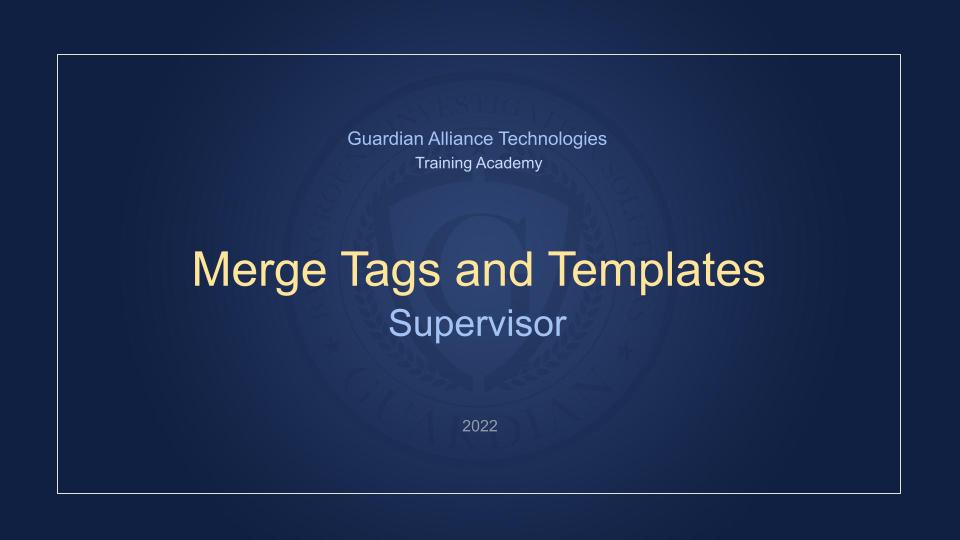 Guardian Alliance Technologies
Training Academy

Merge Tags and Templates
Supervisor

2022